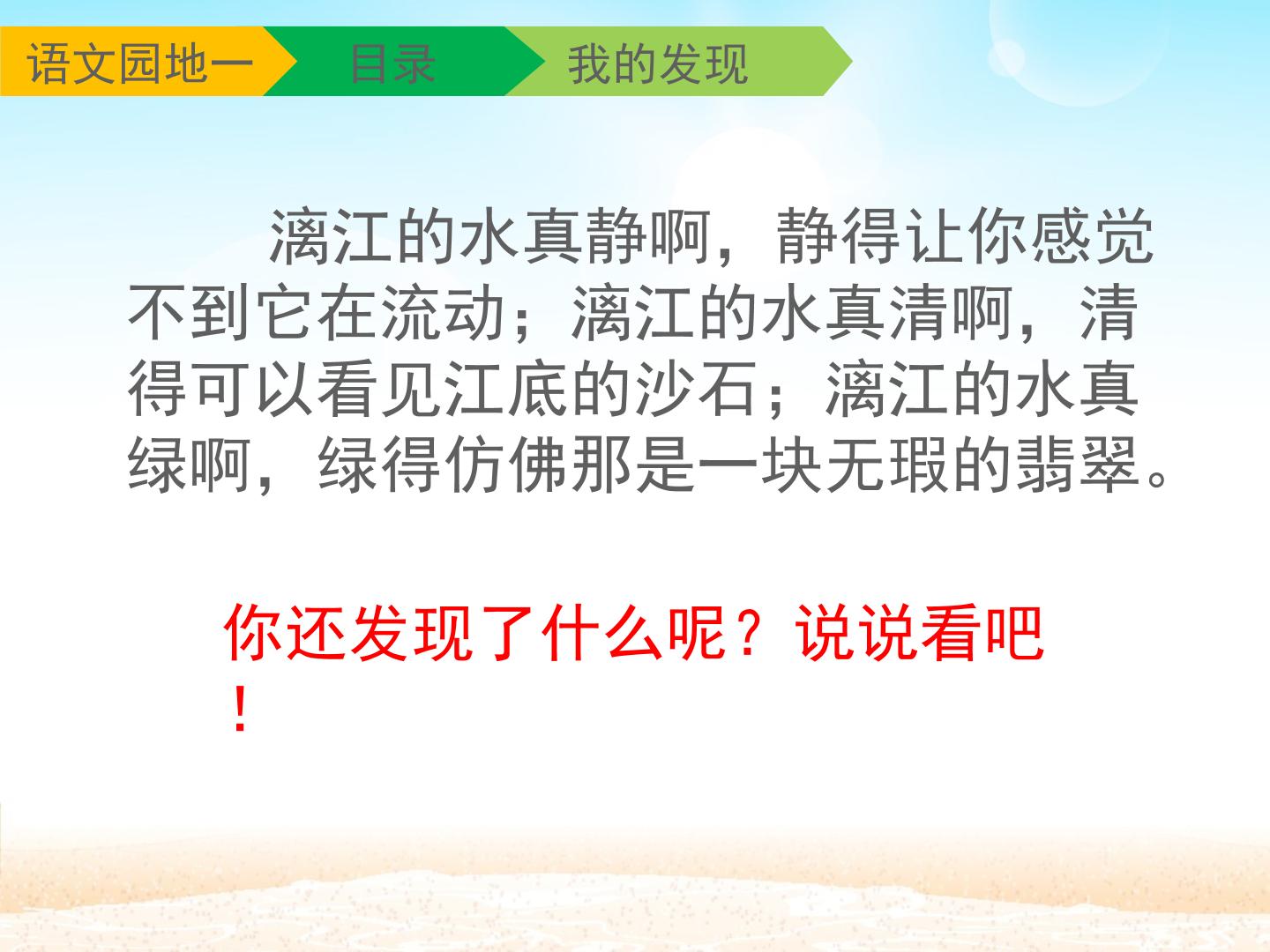 语文园地一 目录 我的发现

漓江的水真静啊，静得让你感觉不到它在流动；漓江的水真清啊，清得可以看见江底的沙石；漓江的水真绿啊，绿得仿佛那是一块无瑕的翡翠。

你还发现了什么呢？说说看吧！